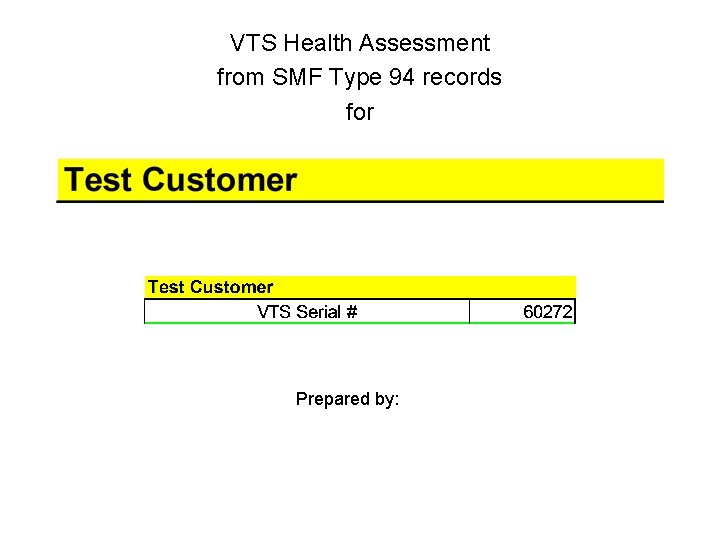 VTS Health Assessment
from SMF Type 94 records
for

Test Customer

| Test Customer | |
|---|---|
| VTS Serial # | 60272 |

Prepared by: